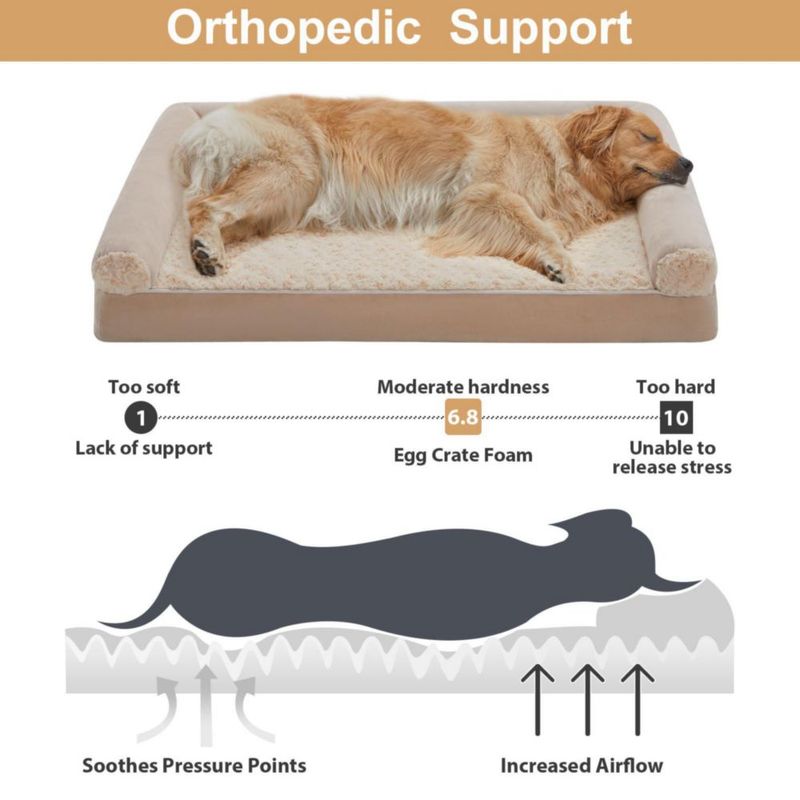 Orthopedic Support

Too soft
1
Lack of support

Moderate hardness
6.8
Egg Crate Foam

Too hard
10
Unable to release stress

Soothes Pressure Points

Increased Airflow